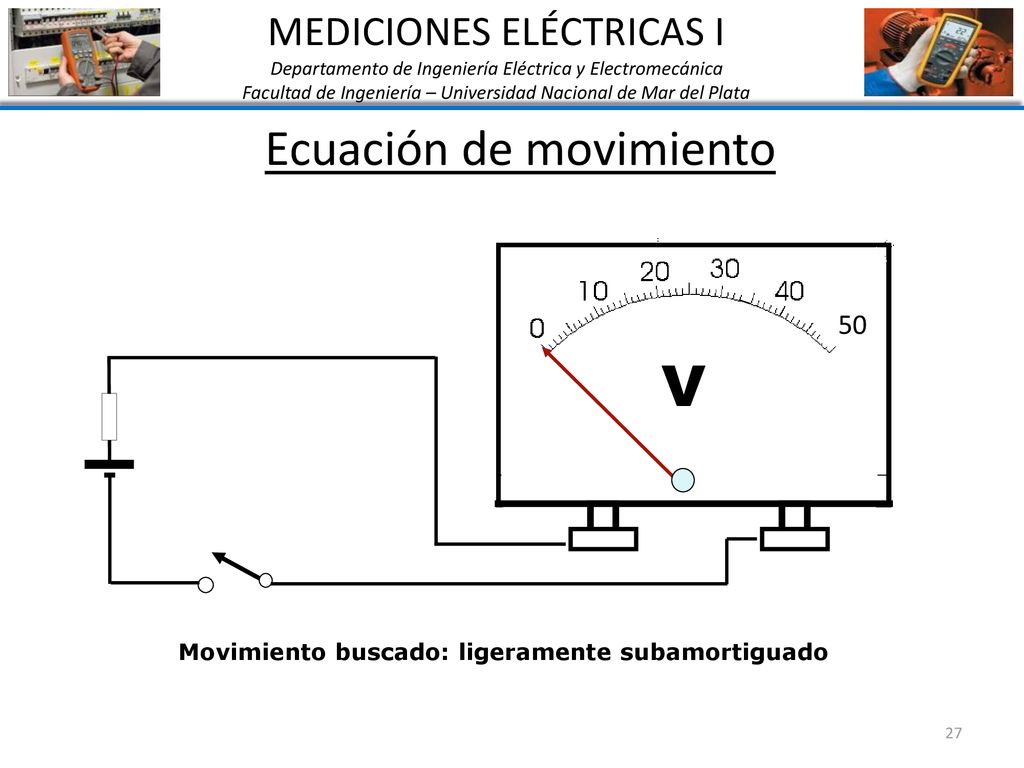 MEDICIONES ELÉCTRICAS I
Departamento de Ingeniería Eléctrica y Electromecánica
Facultad de Ingeniería – Universidad Nacional de Mar del Plata

Ecuación de movimiento

0 10 20 30 40 50

V

Movimiento buscado: ligeramente subamortiguado

27